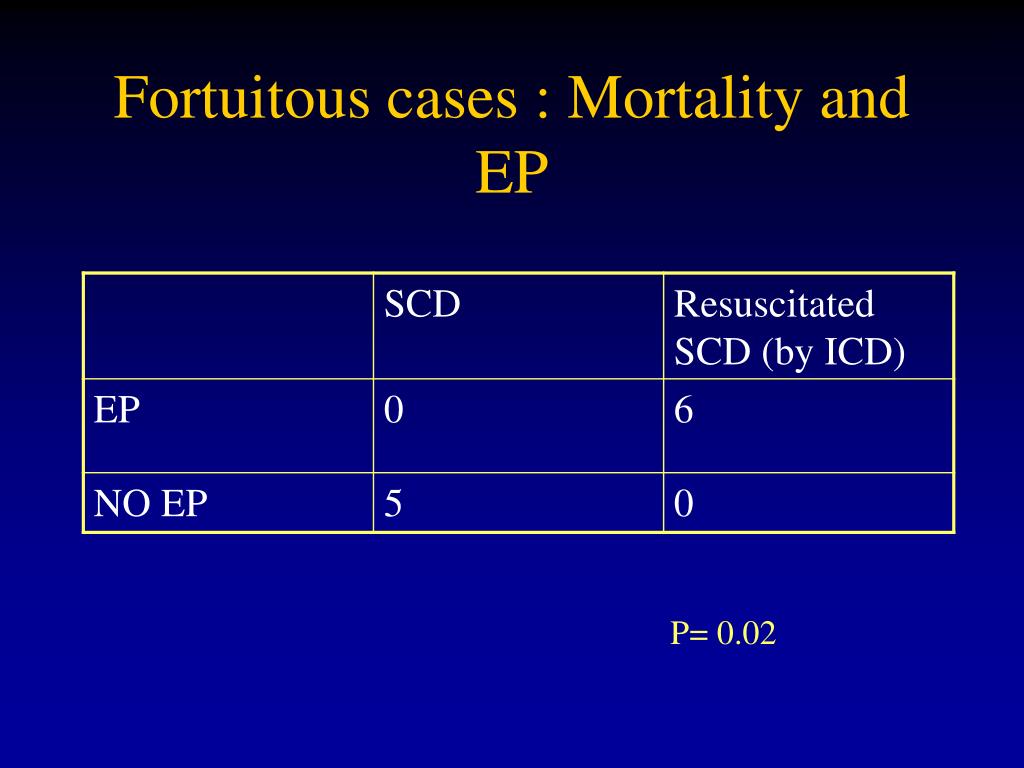 Fortuitous cases : Mortality and EP

| | SCD | Resuscitated SCD (by ICD) |
|---|---|---|
| EP | 0 | 6 |
| NO EP | 5 | 0 |

P= 0.02